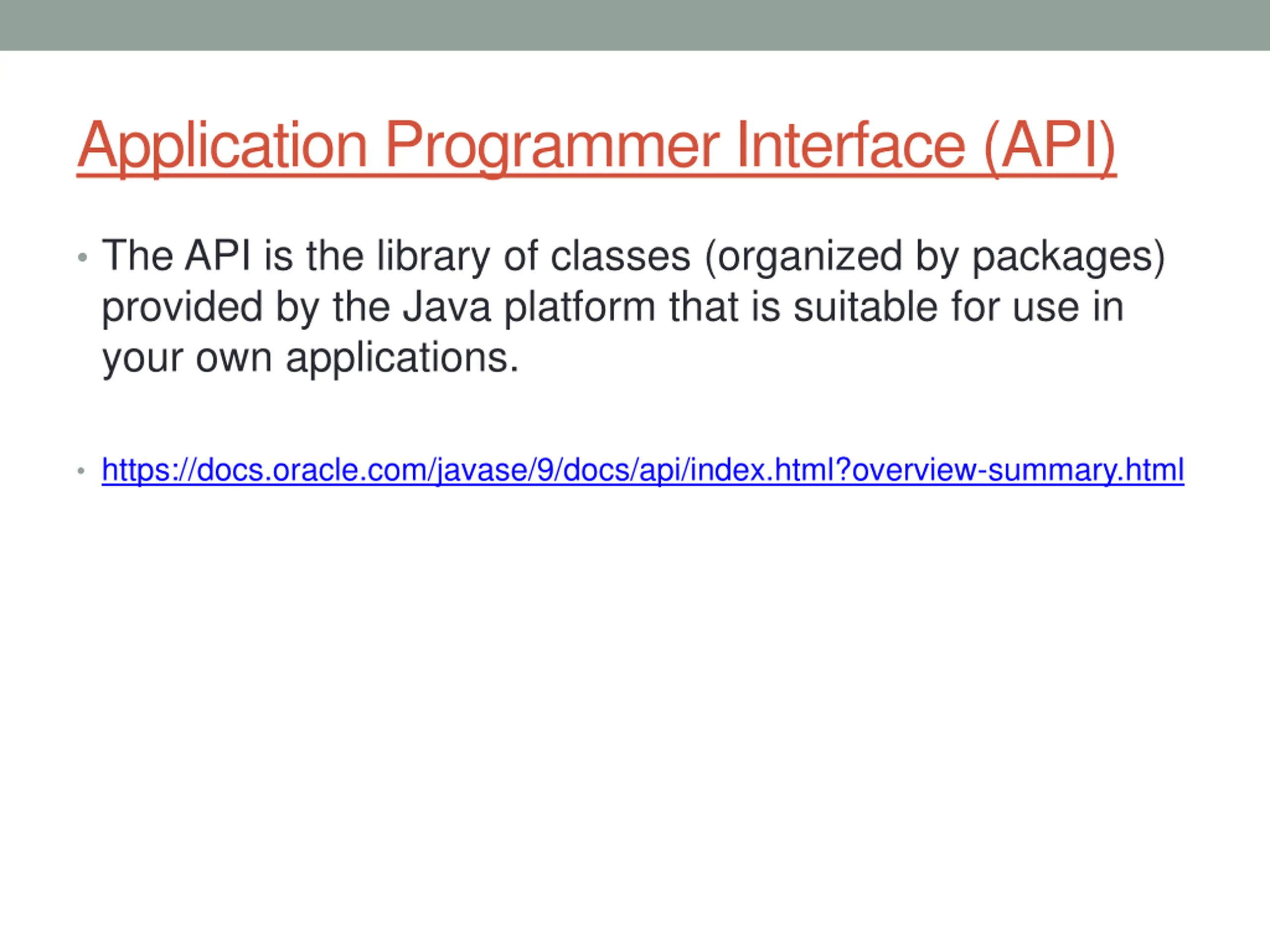 Application Programmer Interface (API)

• The API is the library of classes (organized by packages) provided by the Java platform that is suitable for use in your own applications.

• https://docs.oracle.com/javase/9/docs/api/index.html?overview-summary.html